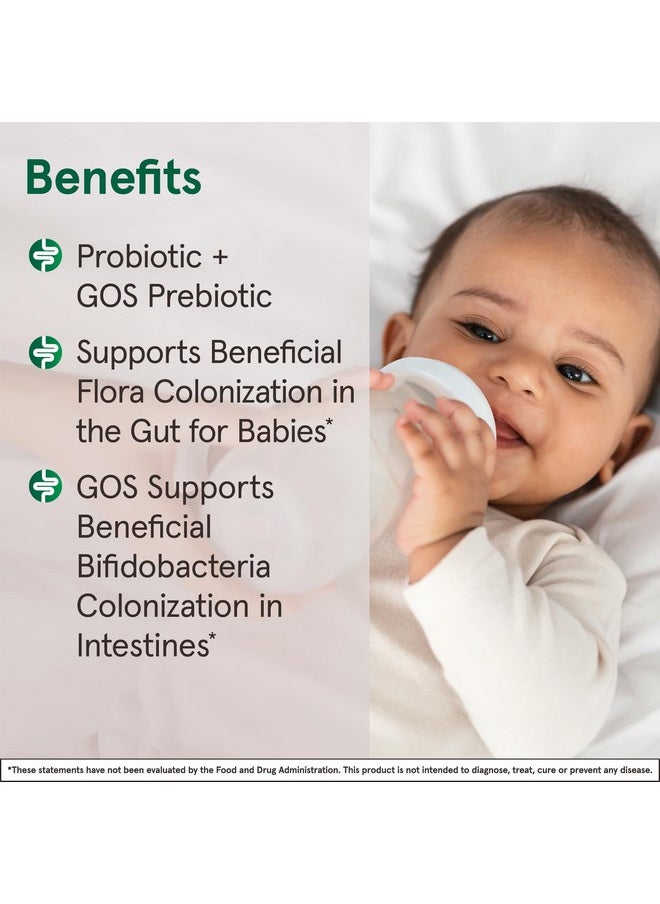 Benefits

Probiotic + GOS Prebiotic

Supports Beneficial Flora Colonization in the Gut for Babies*

GOS Supports Beneficial Bifidobacteria Colonization in Intestines*

*These statements have not been evaluated by the Food and Drug Administration. This product is not intended to diagnose, treat, cure or prevent any disease.